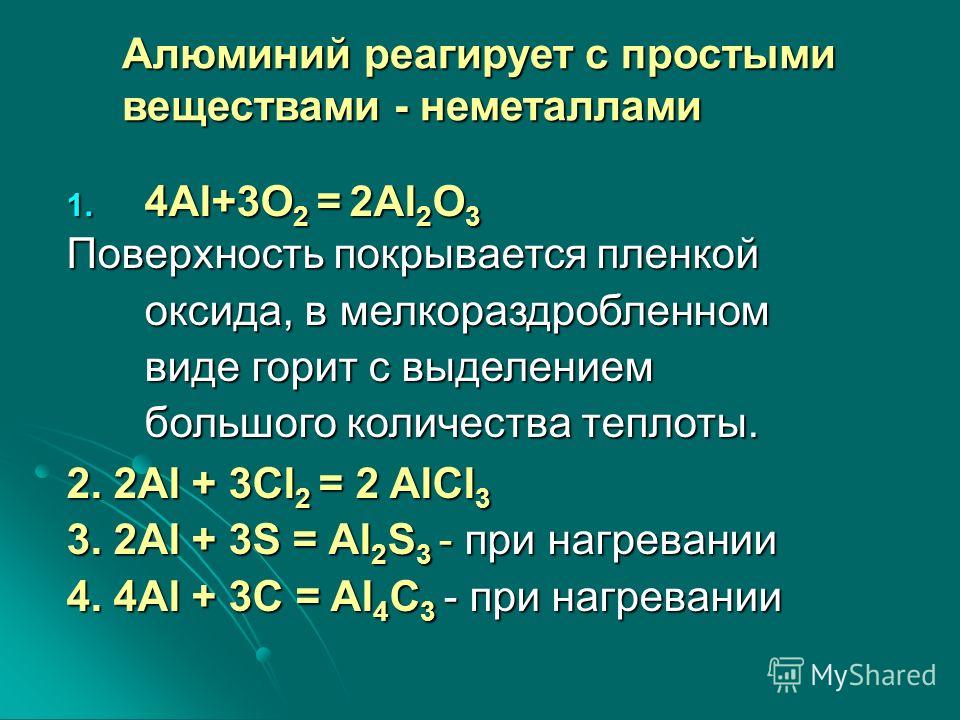 Алюминий реагирует с простыми веществами - неметаллами

1. $4Al+3O_2 = 2Al_2O_3$

Поверхность покрывается пленкой оксида, в мелкораздробленном виде горит с выделением большого количества теплоты.

2. $2Al + 3Cl_2 = 2 AlCl_3$

3. $2Al + 3S = Al_2S_3$ - при нагревании

4. $4Al + 3C = Al_4C_3$ - при нагревании

MyShared